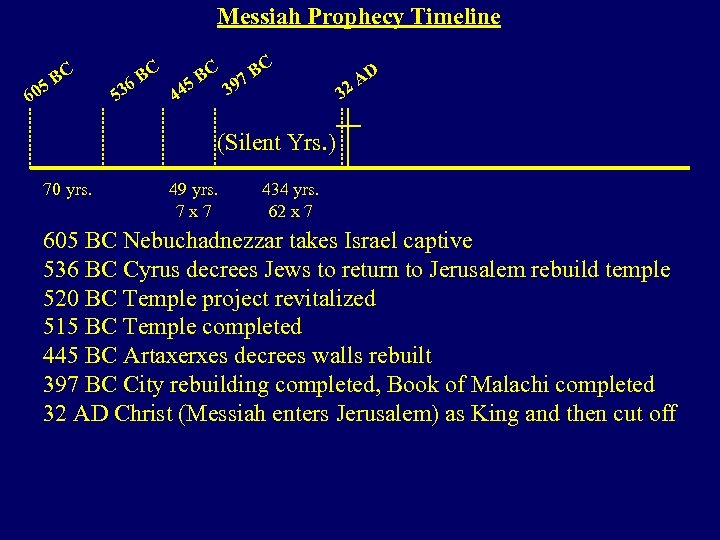 Messiah Prophecy Timeline

605 BC 536 BC 445 BC 397 BC 32 AD

(Silent Yrs.)

70 yrs. 49 yrs. 7 x 7 434 yrs. 62 x 7

605 BC Nebuchadnezzar takes Israel captive
536 BC Cyrus decrees Jews to return to Jerusalem rebuild temple
520 BC Temple project revitalized
515 BC Temple completed
445 BC Artaxerxes decrees walls rebuilt
397 BC City rebuilding completed, Book of Malachi completed
32 AD Christ (Messiah enters Jerusalem) as King and then cut off